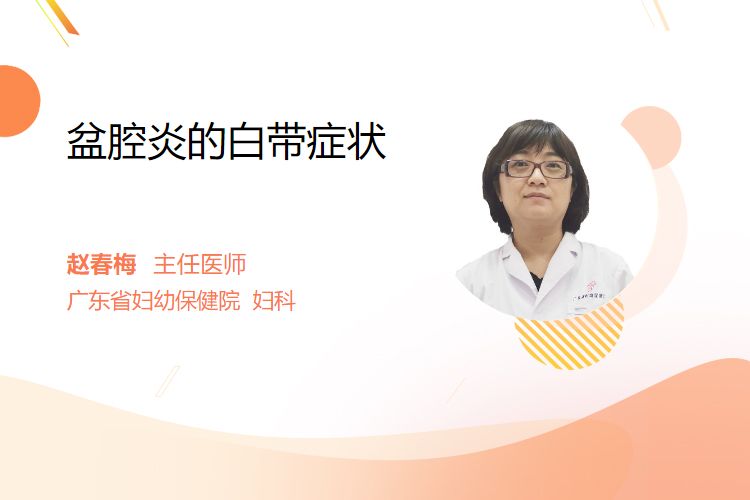 盆腔炎的白带症状

赵春梅 主任医师
广东省妇幼保健院 妇科